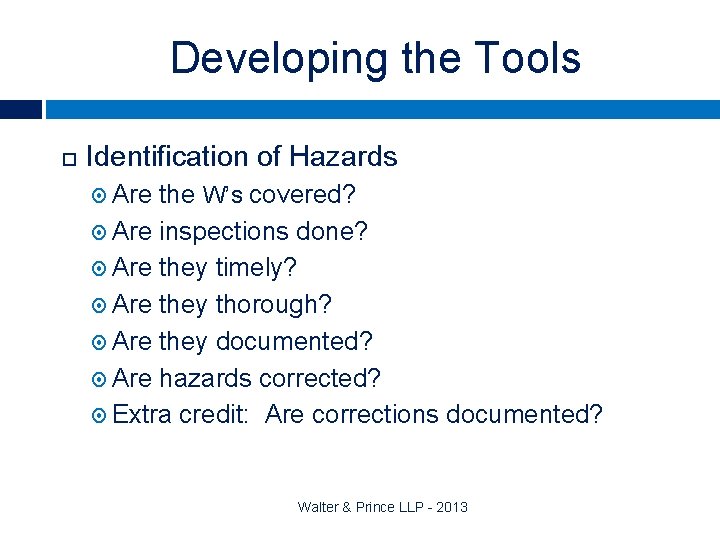 Developing the Tools

Identification of Hazards

Are the W's covered?

Are inspections done?

Are they timely?

Are they thorough?

Are they documented?

Are hazards corrected?

Extra credit: Are corrections documented?

Walter & Prince LLP - 2013